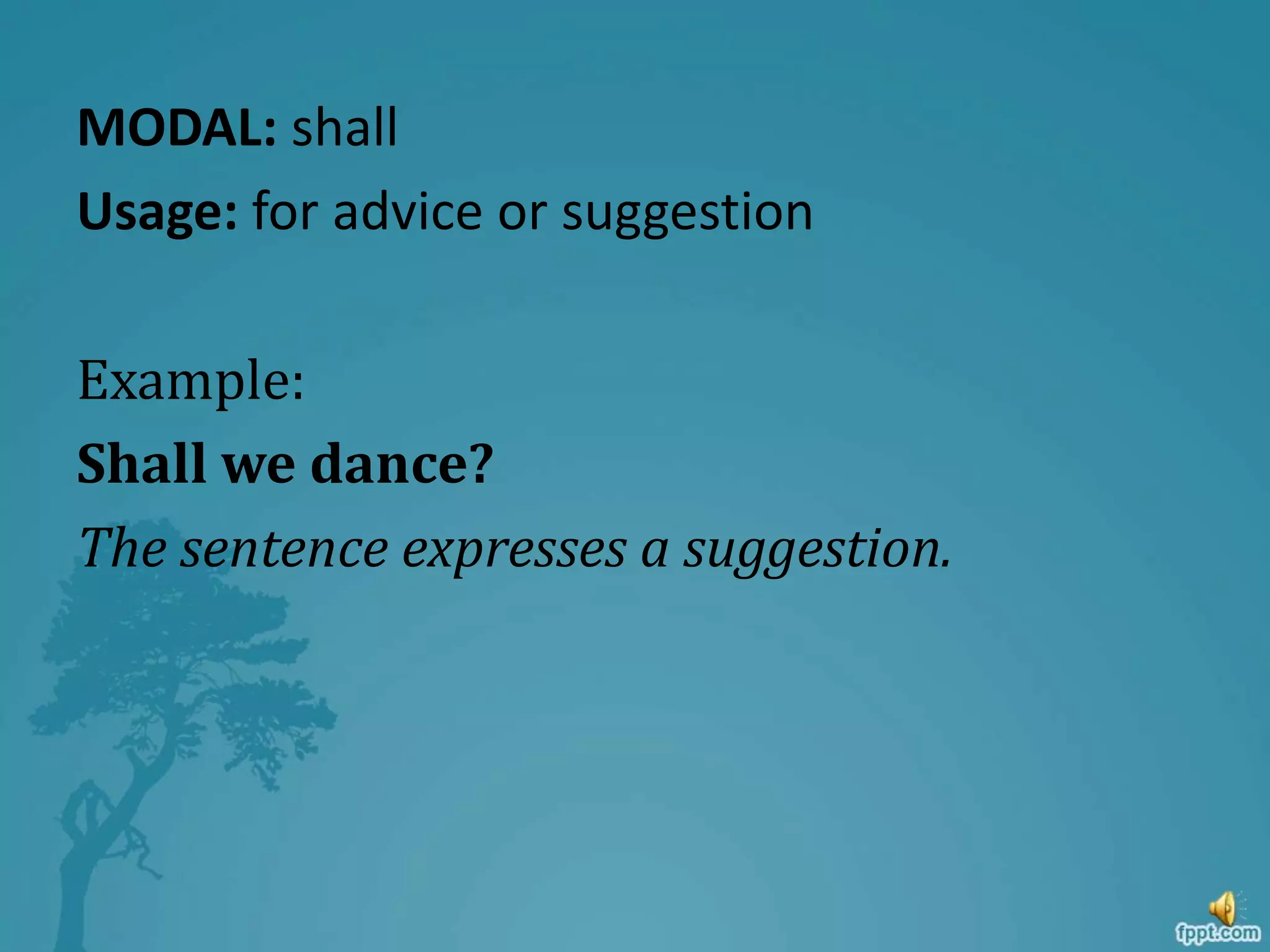 MODAL: shall

Usage: for advice or suggestion

Example:

Shall we dance?

The sentence expresses a suggestion.

fppt.com